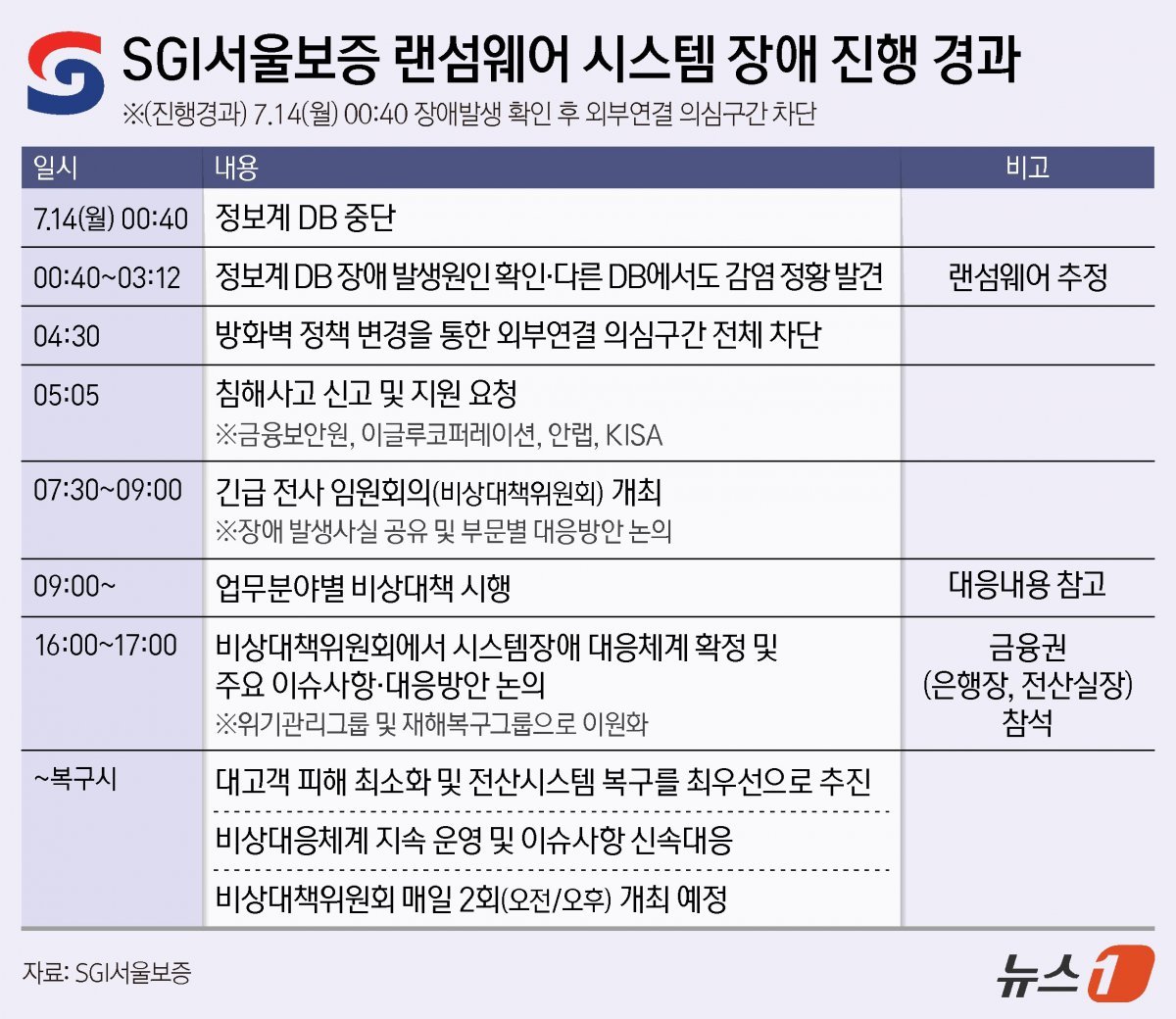 SGI서울보증 랜섬웨어 시스템 장애 진행 경과

※(진행경과) 7.14(월) 00:40 장애발생 확인 후 외부연결 의심구간 차단

| 일시 | 내용 | 비고 |
|---|---|---|
| 7.14(월) 00:40 | 정보계 DB 중단 | |
| 00:40~03:12 | 정보계 DB 장애 발생원인 확인·다른 DB에서도 감염 정황 발견 | 랜섬웨어 추정 |
| 04:30 | 방화벽 정책 변경을 통한 외부연결 의심구간 전체 차단 | |
| 05:05 | 침해사고 신고 및 지원 요청 ※금융보안원, 이글루코퍼레이션, 안랩, KISA | |
| 07:30~09:00 | 긴급 전사 임원회의(비상대책위원회) 개최 ※장애 발생사실 공유 및 부문별 대응방안 논의 | |
| 09:00~ | 업무분야별 비상대책 시행 | 대응내용 참고 |
| 16:00~17:00 | 비상대책위원회에서 시스템장애 대응체계 확정 및 주요 이슈사항·대응방안 논의 ※위기관리그룹 및 재해복구그룹으로 이원화 | 금융권 (은행장, 전산실장) 참석 |
| ~복구시 | 대고객 피해 최소화 및 전산시스템 복구를 최우선으로 추진 | |
| | 비상대응체계 지속 운영 및 이슈사항 신속대응 | |
| | 비상대책위원회 매일 2회(오전/오후) 개최 예정 | |

자료: SGI서울보증

뉴스1